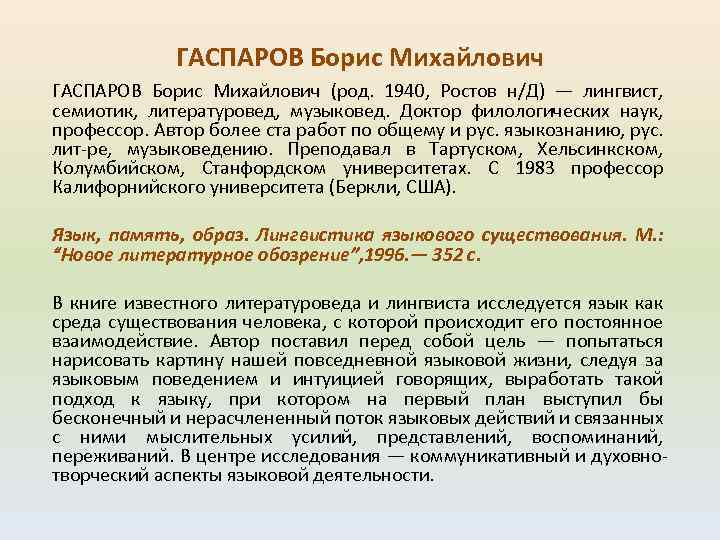 ГАСПАРОВ Борис Михайлович

ГАСПАРОВ Борис Михайлович (род. 1940, Ростов н/Д) — лингвист, семиотик, литературовед, музыковед. Доктор филологических наук, профессор. Автор более ста работ по общему и рус. языкознанию, рус. лит-ре, музыковедению. Преподавал в Тартуском, Хельсинкском, Колумбийском, Станфордском университетах. С 1983 профессор Калифорнийского университета (Беркли, США).

Язык, память, образ. Лингвистика языкового существования. М.: "Новое литературное обозрение",1996.— 352 с.

В книге известного литературоведа и лингвиста исследуется язык как среда существования человека, с которой происходит его постоянное взаимодействие. Автор поставил перед собой цель — попытаться нарисовать картину нашей повседневной языковой жизни, следуя за языковым поведением и интуицией говорящих, выработать такой подход к языку, при котором на первый план выступил бы бесконечный и нерасчлененный поток языковых действий и связанных с ними мыслительных усилий, представлений, воспоминаний, переживаний. В центре исследования — коммуникативный и духовно-творческий аспекты языковой деятельности.